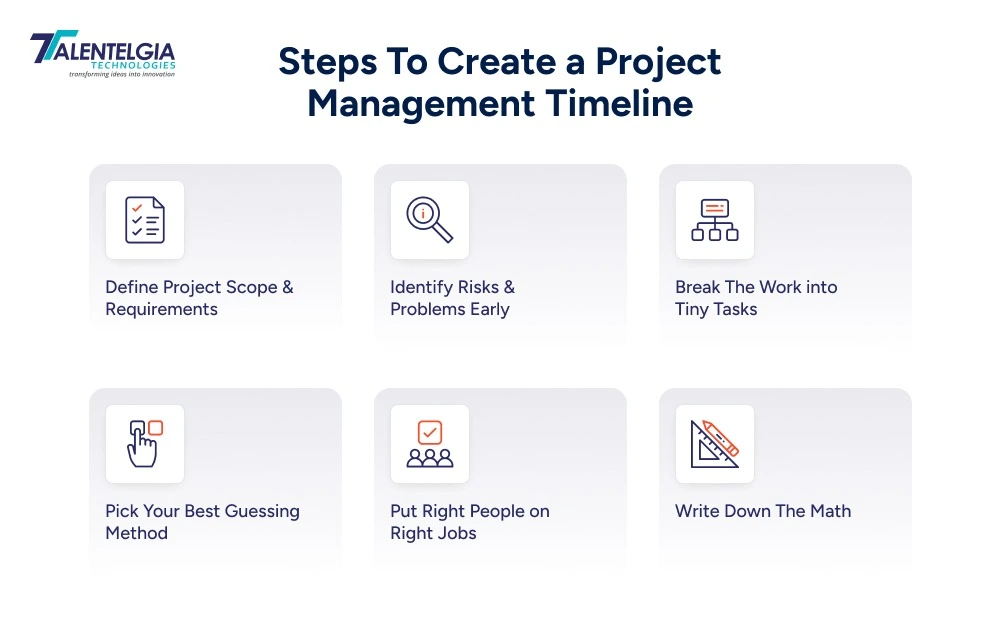 TALENTELGIA TECHNOLOGIES
transforming ideas into innovation

Steps To Create a Project Management Timeline

Define Project Scope & Requirements

Identify Risks & Problems Early

Break The Work into Tiny Tasks

Pick Your Best Guessing Method

Put Right People on Right Jobs

Write Down The Math